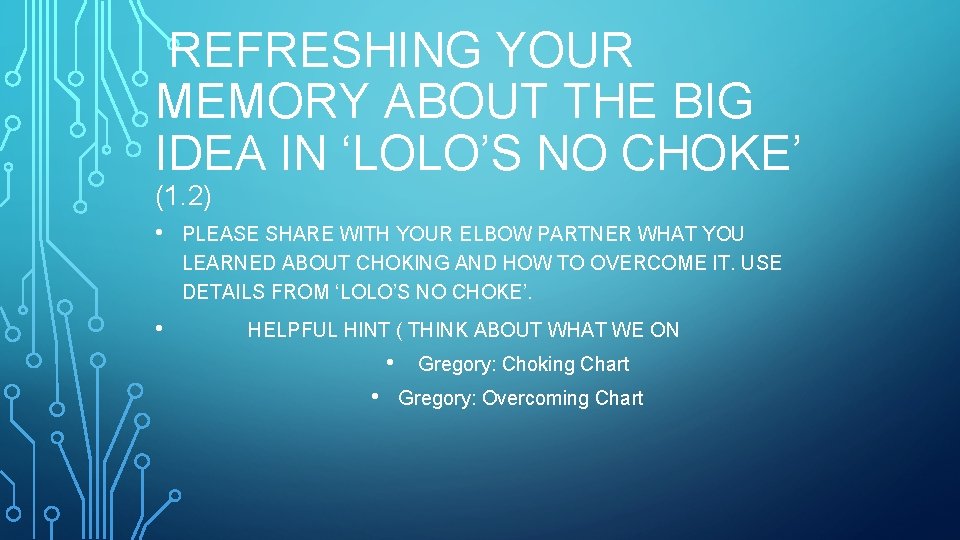 REFRESHING YOUR MEMORY ABOUT THE BIG IDEA IN ‘LOLO’S NO CHOKE’ (1.2)

• PLEASE SHARE WITH YOUR ELBOW PARTNER WHAT YOU LEARNED ABOUT CHOKING AND HOW TO OVERCOME IT. USE DETAILS FROM ‘LOLO’S NO CHOKE’.

• HELPFUL HINT ( THINK ABOUT WHAT WE ON

• Gregory: Choking Chart

• Gregory: Overcoming Chart